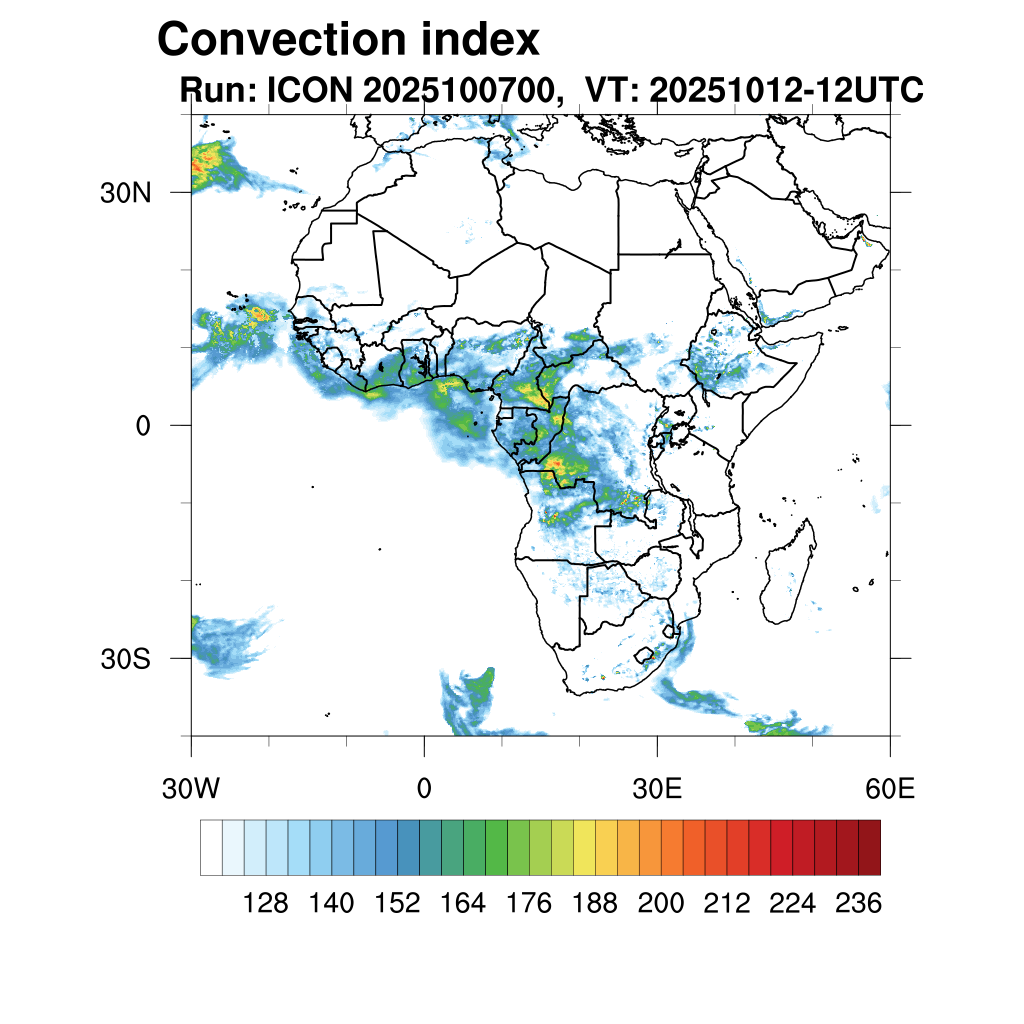 Convection index
Run: ICON 2025100700, VT: 20251012-12UTC

30N
0
30S

30W
0
30E
60E

128 140 152 164 176 188 200 212 224 236